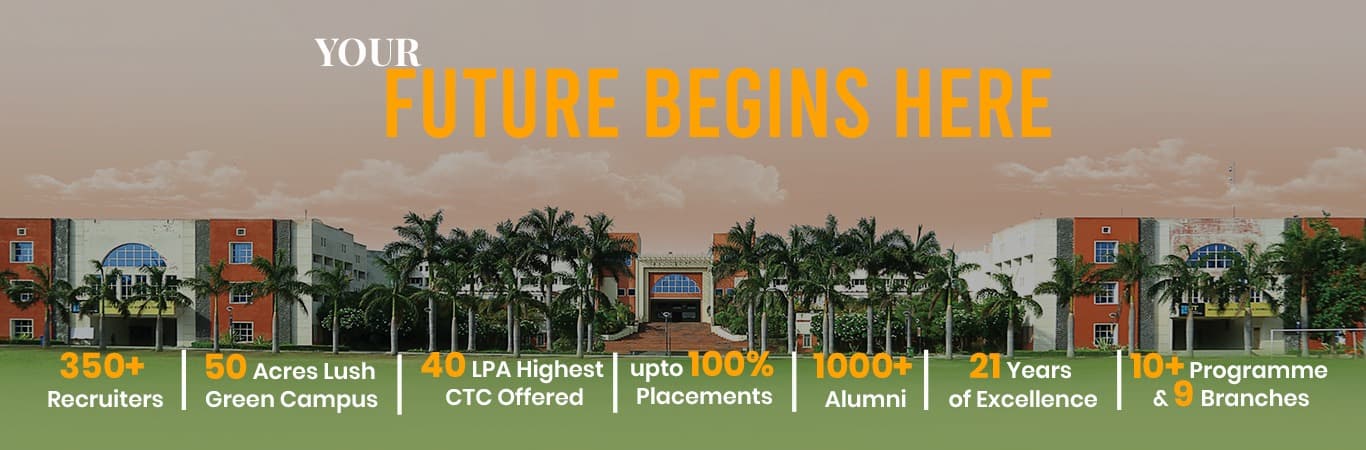 YOUR
FUTURE BEGINS HERE

350+ Recruiters

50 Acres Lush Green Campus

40 LPA Highest CTC Offered

upto 100% Placements

1000+ Alumni

21 Years of Excellence

10+ Programme & 9 Branches